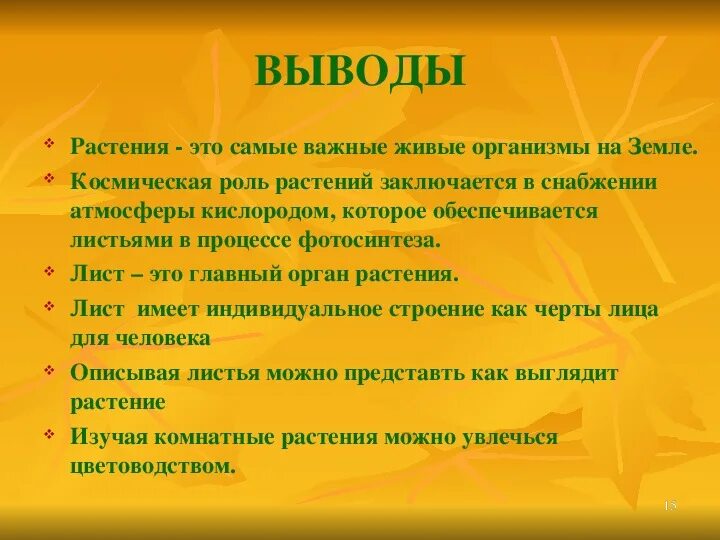 ВЫВОДЫ

❖ Растения - это самые важные живые организмы на Земле.

❖ Космическая роль растений заключается в снабжении атмосферы кислородом, которое обеспечивается листьями в процессе фотосинтеза.

❖ Лист – это главный орган растения.

❖ Лист имеет индивидуальное строение как черты лица для человека

❖ Описывая листья можно представть как выглядит растение

❖ Изучая комнатные растения можно увлечься цветоводством.

15